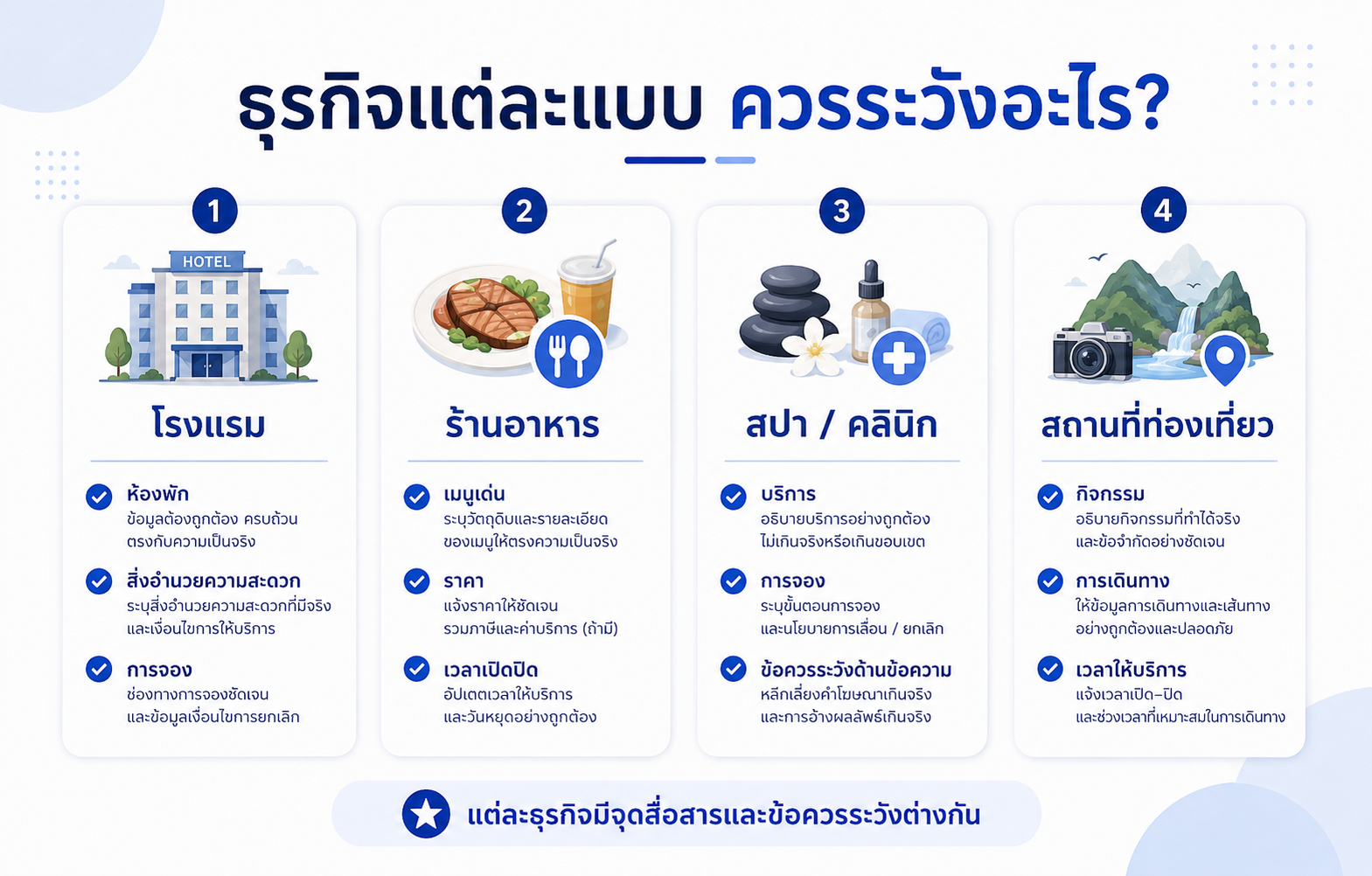 ธุรกิจแต่ละแบบ ควรระวังอะไร?

1
HOTEL
โรงแรม
ห้องพัก
ข้อมูลต้องถูกต้อง ครบถ้วน ตรงกับความเป็นจริง
สิ่งอำนวยความสะดวก
ระบุสิ่งอำนวยความสะดวกที่มีจริง และเงื่อนไขการให้บริการ
การจอง
ช่องทางการจองชัดเจน และข้อมูลเงื่อนไขการยกเลิก

2
ร้านอาหาร
เมนูเด่น
ระบุวัตถุดิบและรายละเอียด ของเมนูให้ตรงความเป็นจริง
ราคา
แจ้งราคาให้ชัดเจน รวมภาษีและค่าบริการ (ถ้ามี)
เวลาเปิดปิด
อัปเดตเวลาให้บริการ และวันหยุดอย่างถูกต้อง

3
สปา / คลินิก
บริการ
อธิบายบริการอย่างถูกต้อง ไม่เกินจริงหรือเกินขอบเขต
การจอง
ระบุขั้นตอนการจอง และนโยบายการเลื่อน / ยกเลิก
ข้อควรระวังด้านข้อความ
หลีกเลี่ยงคำโฆษณาเกินจริง และการอ้างผลลัพธ์เกินจริง

4
สถานที่ท่องเที่ยว
กิจกรรม
อธิบายกิจกรรมที่ทำได้จริง และข้อจำกัดอย่างชัดเจน
การเดินทาง
ให้ข้อมูลการเดินทางและเส้นทาง อย่างถูกต้องและปลอดภัย
เวลาให้บริการ
แจ้งเวลาเปิด–ปิด และช่วงเวลาที่เหมาะสมในการเดินทาง

แต่ละธุรกิจมีจุดสื่อสารและข้อควรระวังต่างกัน